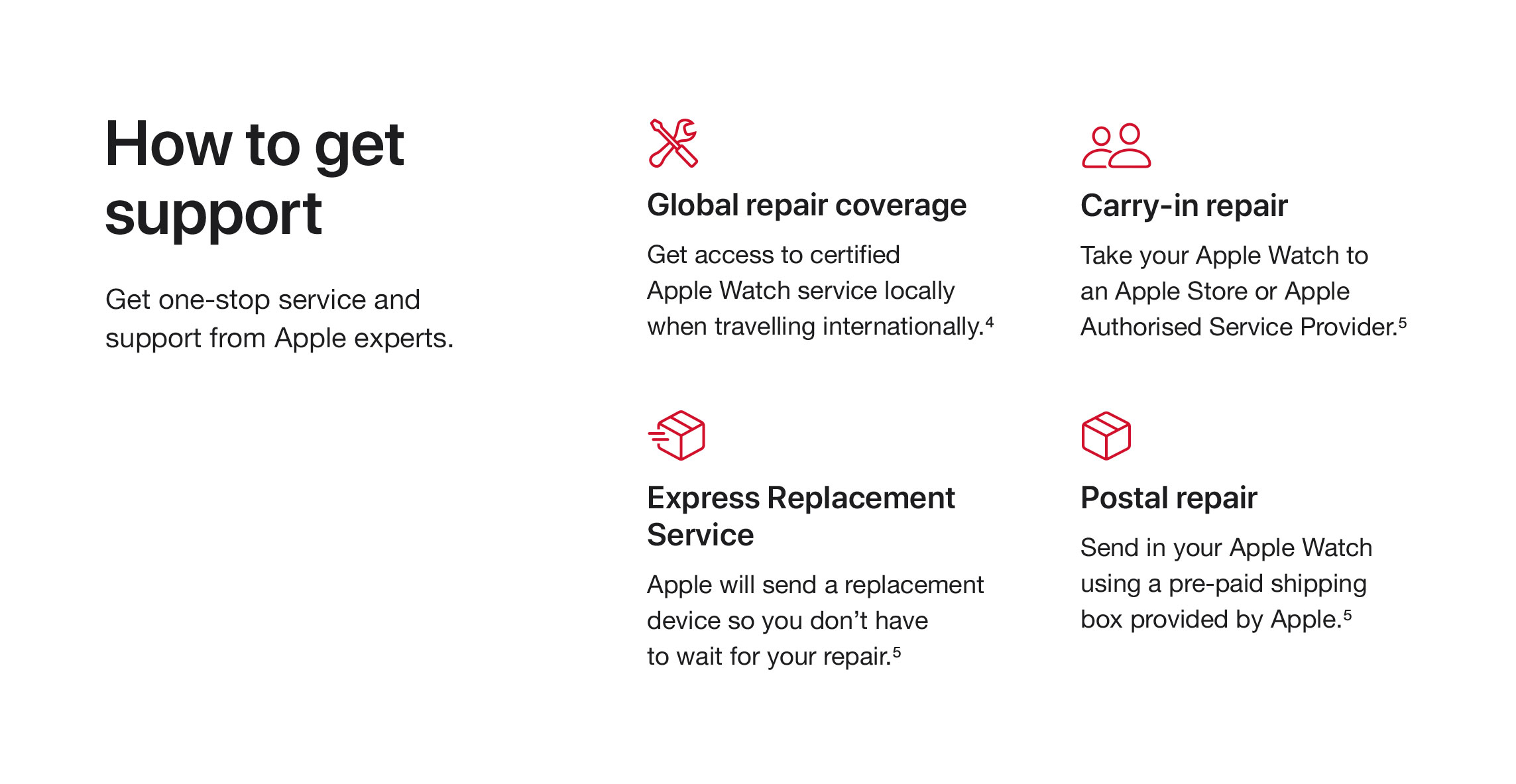 How to get support

Get one-stop service and support from Apple experts.

Global repair coverage

Get access to certified Apple Watch service locally when travelling internationally.$^4$

Carry-in repair

Take your Apple Watch to an Apple Store or Apple Authorised Service Provider.$^5$

Express Replacement Service

Apple will send a replacement device so you don’t have to wait for your repair.$^5$

Postal repair

Send in your Apple Watch using a pre-paid shipping box provided by Apple.$^5$